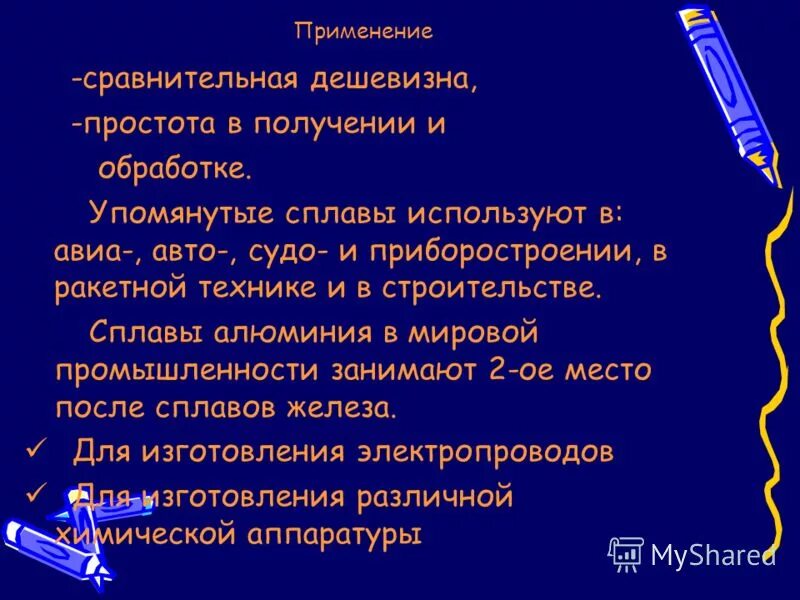 Применение

-сравнительная дешевизна,

-простота в получении и обработке.

Упомянутые сплавы используют в: авиа-, авто-, судо- и приборостроении, в ракетной технике и в строительстве.

Сплавы алюминия в мировой промышленности занимают 2-ое место после сплавов железа.

✓ Для изготовления электропроводов

✓ Для изготовления различной химической аппаратуры

MyShared